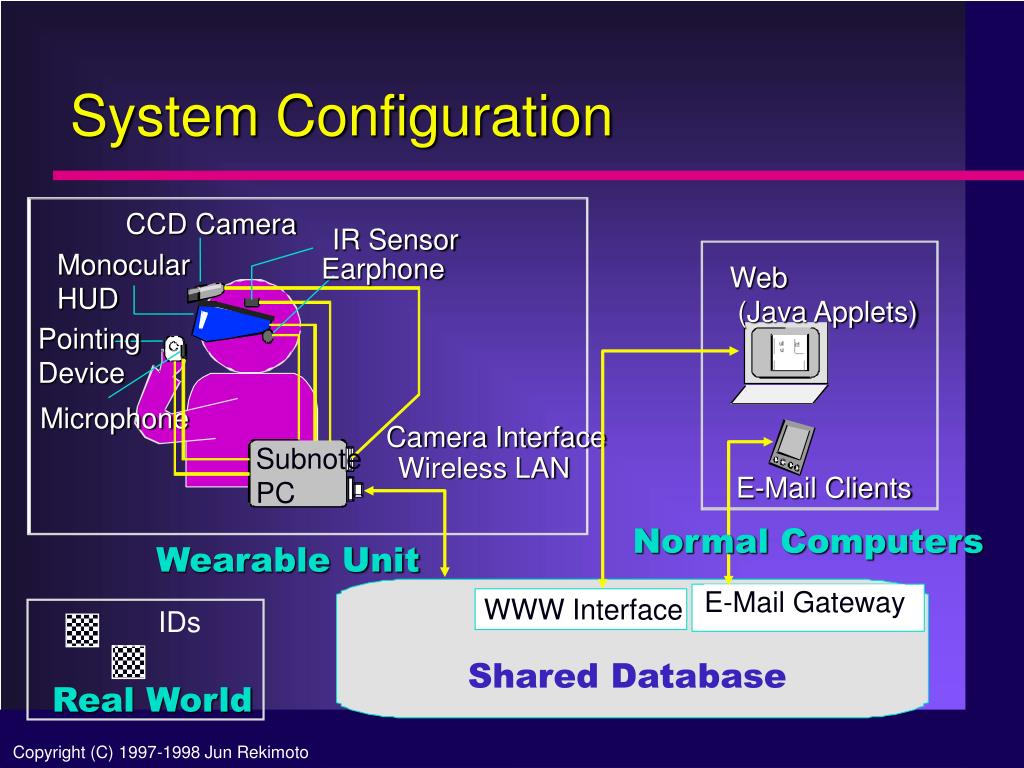 System Configuration

CCD Camera

IR Sensor

Earphone

Monocular HUD

Pointing Device

Microphone

Subnote PC

Camera Interface

Wireless LAN

Wearable Unit

Web
(Java Applets)

E-Mail Clients

Normal Computers

IDs

Real World

WWW Interface

E-Mail Gateway

Shared Database

Copyright (C) 1997-1998 Jun Rekimoto